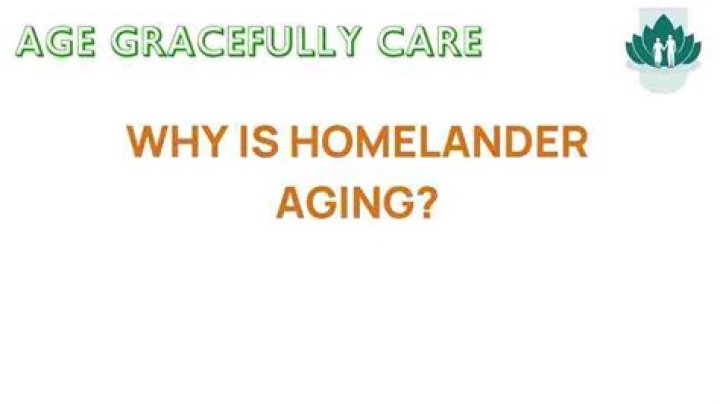 AGE GRACEFULLY CARE

WHY IS HOMELANDER AGING?